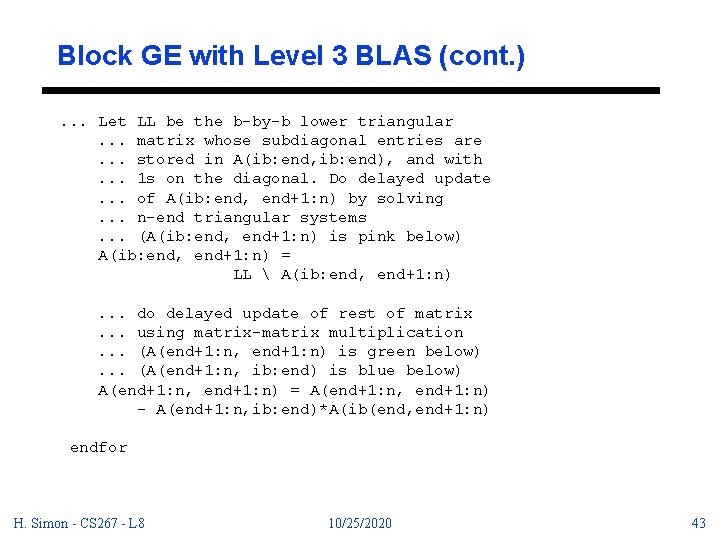 Block GE with Level 3 BLAS (cont.)

... Let LL be the b-by-b lower triangular
... matrix whose subdiagonal entries are
... stored in A(ib:end,ib:end), and with
... 1s on the diagonal. Do delayed update
... of A(ib:end, end+1:n) by solving
... n-end triangular systems
... (A(ib:end, end+1:n) is pink below)
A(ib:end, end+1:n) =
LL \ A(ib:end, end+1:n)

... do delayed update of rest of matrix
... using matrix-matrix multiplication
... (A(end+1:n, end+1:n) is green below)
... (A(end+1:n, ib:end) is blue below)
A(end+1:n, end+1:n) = A(end+1:n, end+1:n)
- A(end+1:n,ib:end)*A(ib(end,end+1:n)

endfor

H. Simon - CS267 - L8

10/25/2020

43